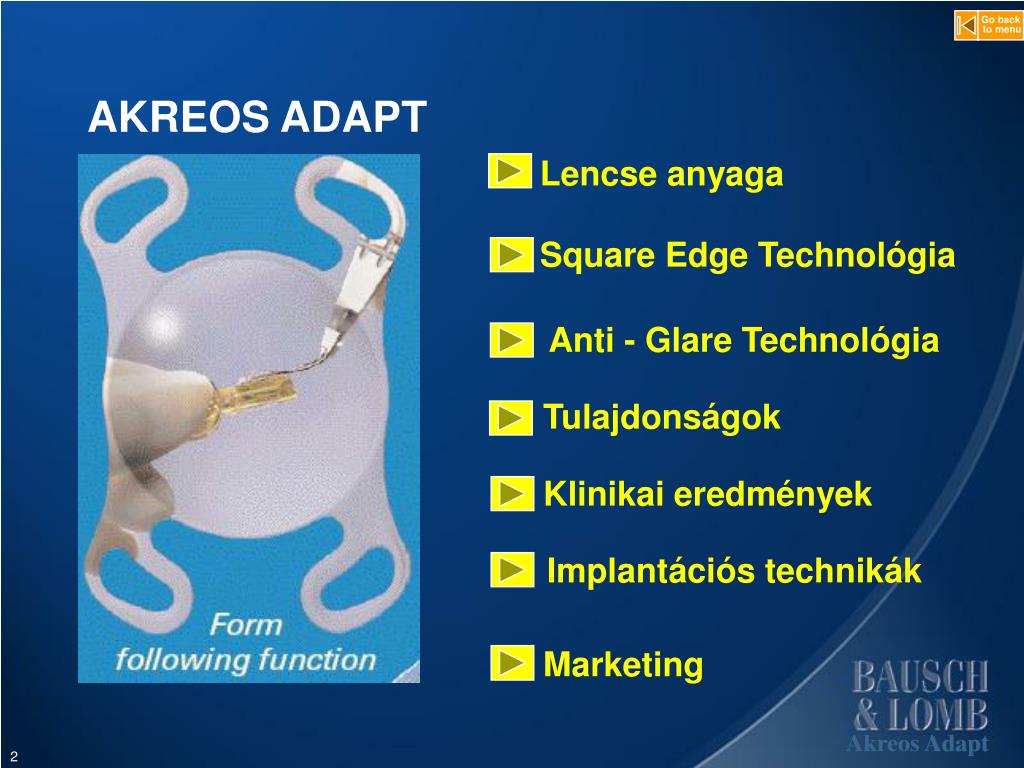 Go back to menu

AKREOS ADAPT

Form following function

Lencse anyaga

Square Edge Technológia

Anti - Glare Technológia

Tulajdonságok

Klinikai eredmények

Implantációs technikák

Marketing

BAUSCH & LOMB

Akreos Adapt

2